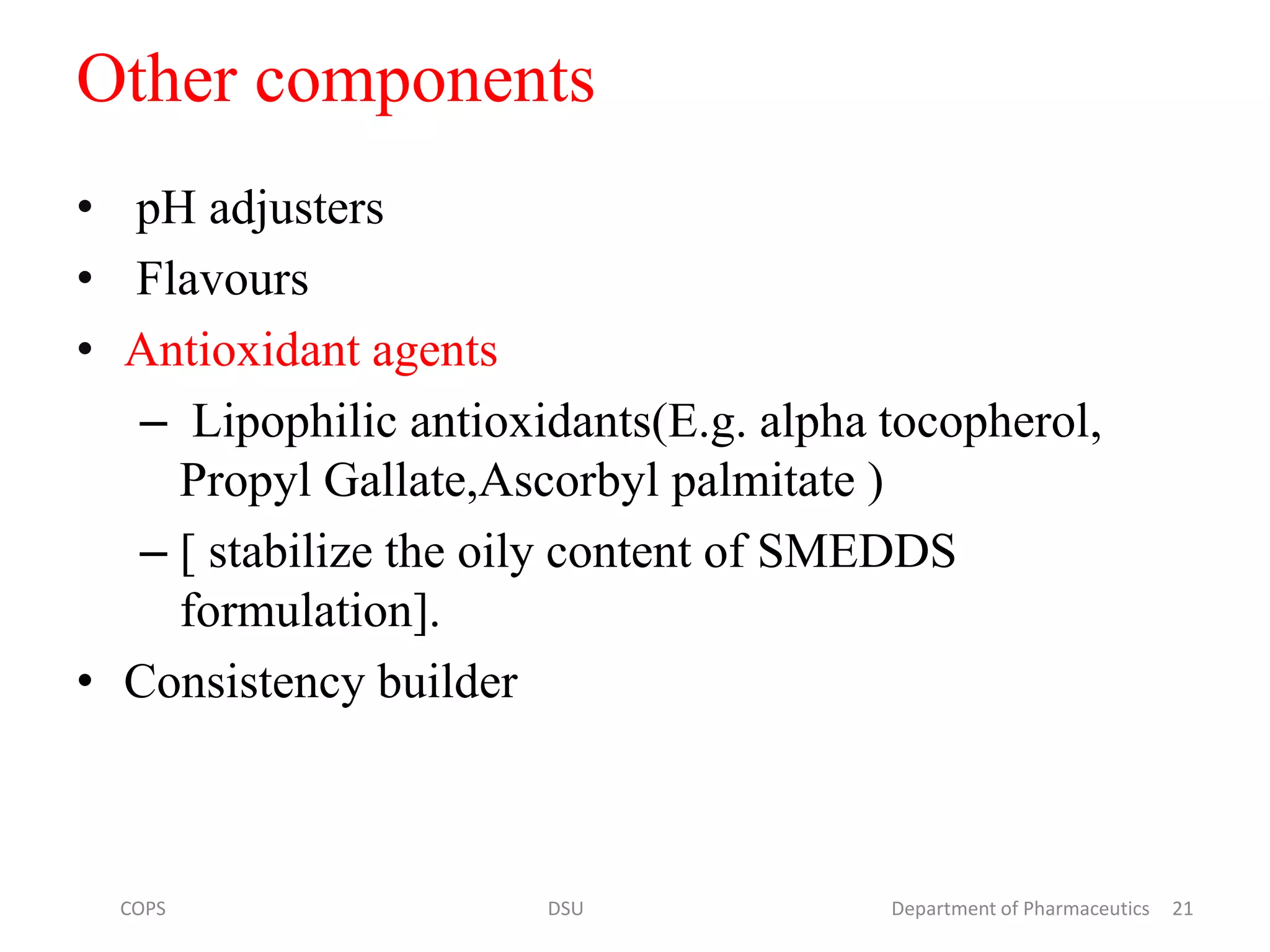 Other components

• pH adjusters
• Flavours
• Antioxidant agents
– Lipophilic antioxidants(E.g. alpha tocopherol, Propyl Gallate,Ascorbyl palmitate )
– [ stabilize the oily content of SMEDDS formulation].
• Consistency builder

COPS DSU Department of Pharmaceutics 21